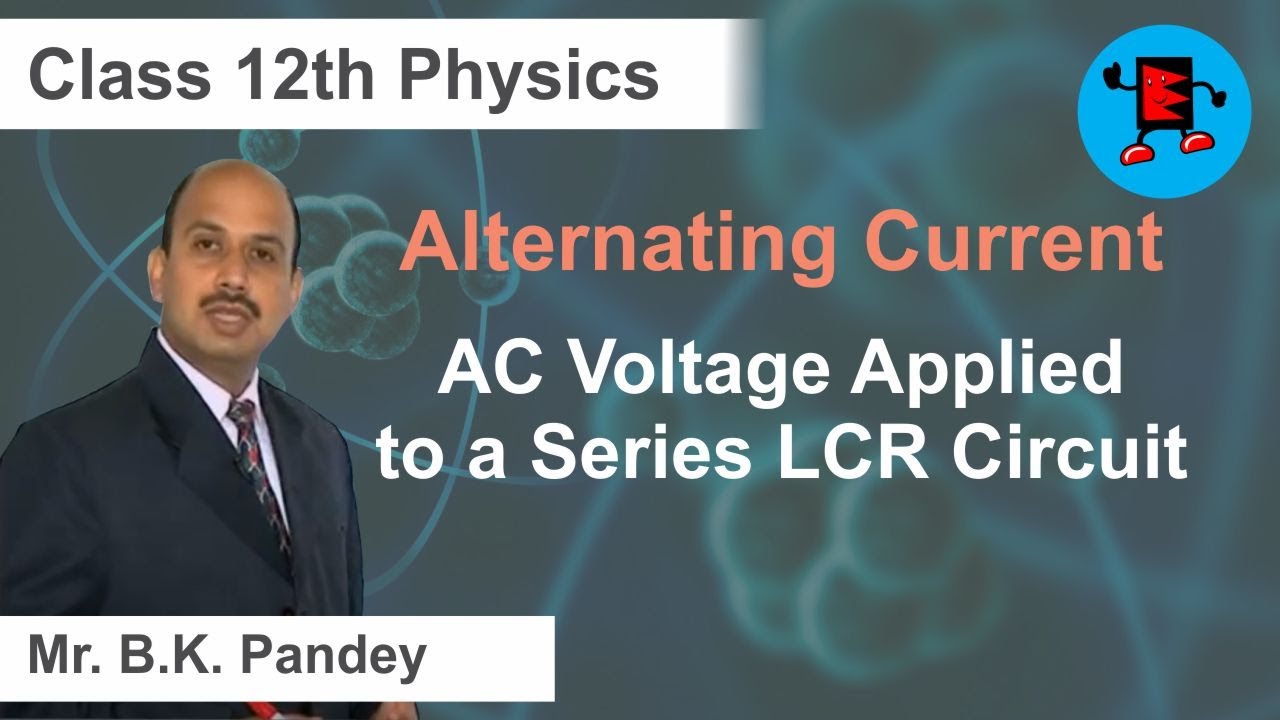 Class 12th Physics

Alternating Current

AC Voltage Applied to a Series LCR Circuit

Mr. B.K. Pandey